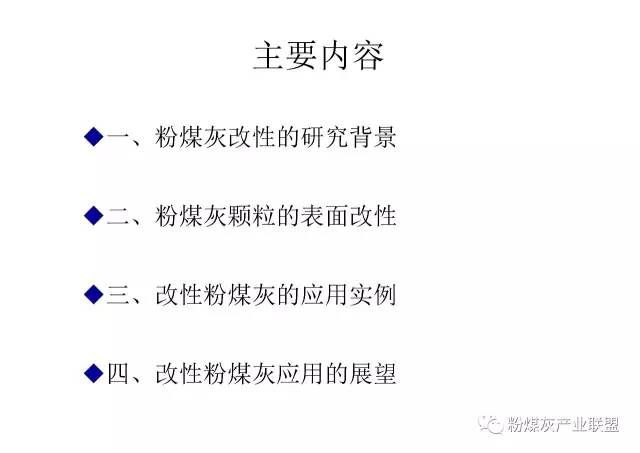 主要内容

◆一、粉煤灰改性的研究背景

◆二、粉煤灰颗粒的表面改性

◆三、改性粉煤灰的应用实例

◆四、改性粉煤灰应用的展望

粉煤灰产业联盟